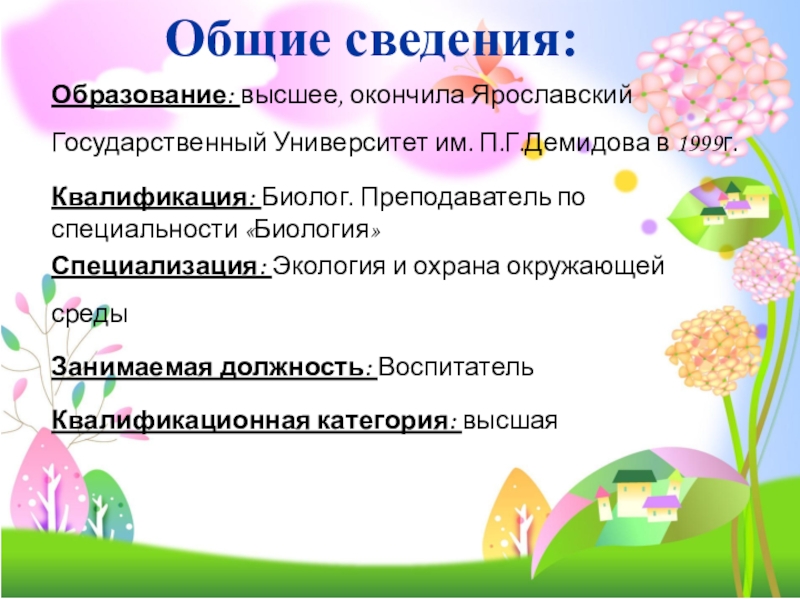 Общие сведения:

Образование: высшее, окончила Ярославский Государственный Университет им. П.Г.Демидова в 1999г.

Квалификация: Биолог. Преподаватель по специальности «Биология»

Специализация: Экология и охрана окружающей среды

Занимаемая должность: Воспитатель

Квалификационная категория: высшая